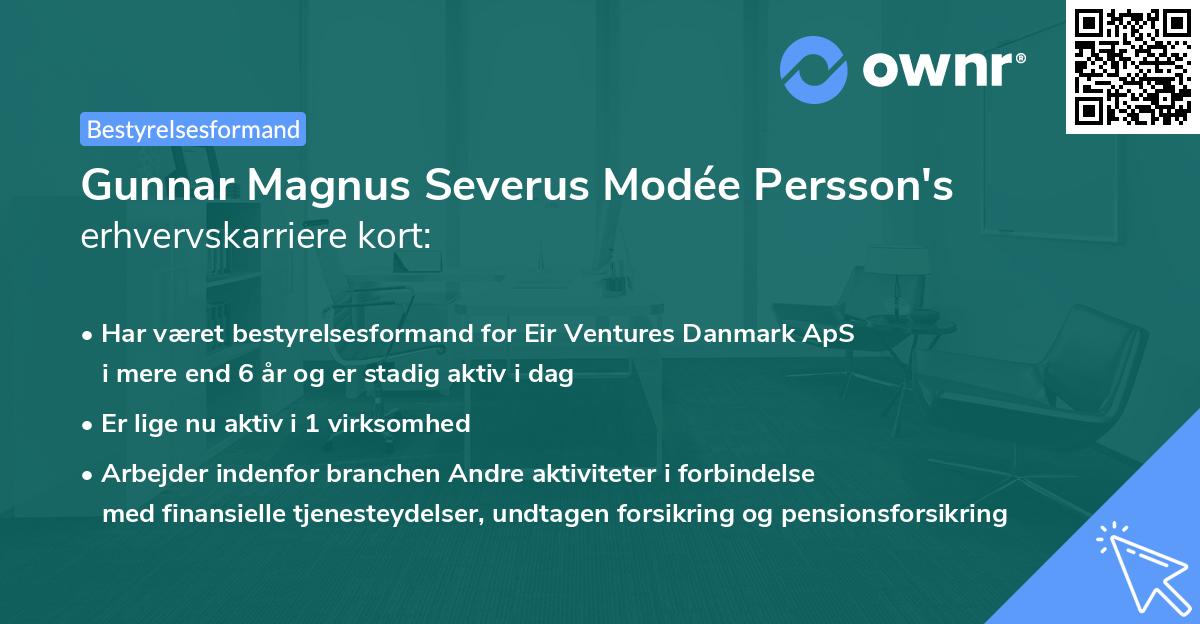 ownr®

Bestyrelsesformand

Gunnar Magnus Severus Modée Persson's erhvervskarriere kort:

• Har været bestyrelsesformand for Eir Ventures Danmark ApS i mere end 6 år og er stadig aktiv i dag

• Er lige nu aktiv i 1 virksomhed

• Arbejder indenfor branchen Andre aktiviteter i forbindelse med finansielle tjenesteydelser, undtagen forsikring og pensionsforsikring